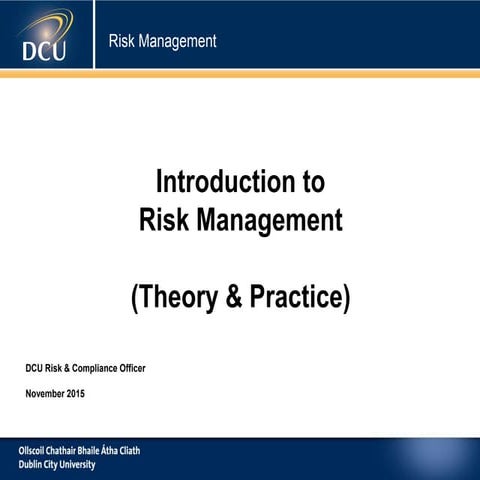 DCU

Risk Management

Introduction to Risk Management

(Theory & Practice)

DCU Risk & Compliance Officer

November 2015

Ollscoil Chathair Bhaile Átha Cliath
Dublin City University